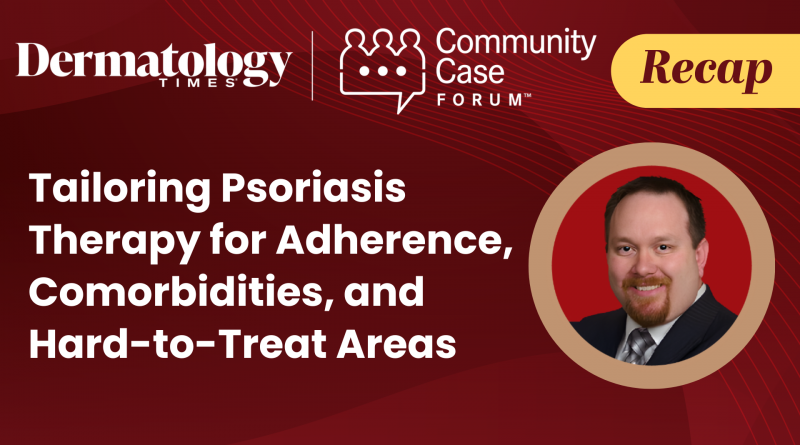 Dermatology TIMES

Community Case FORUM™

Recap

Tailoring Psoriasis Therapy for Adherence, Comorbidities, and Hard-to-Treat Areas